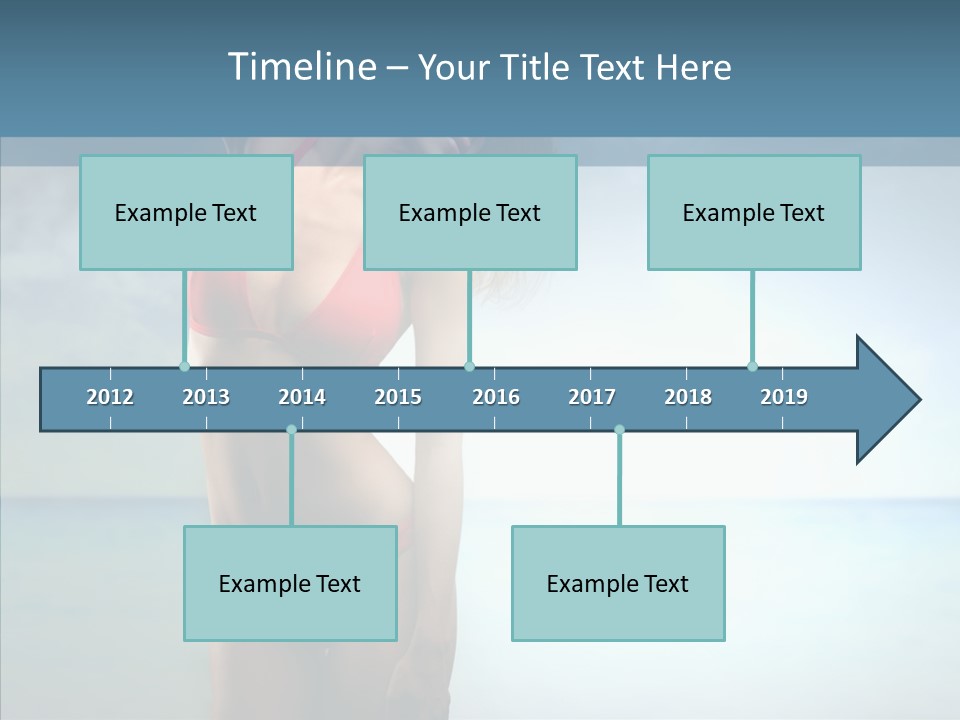 Timeline – Your Title Text Here

Example Text

Example Text

Example Text

2012 2013 2014 2015 2016 2017 2018 2019

Example Text

Example Text